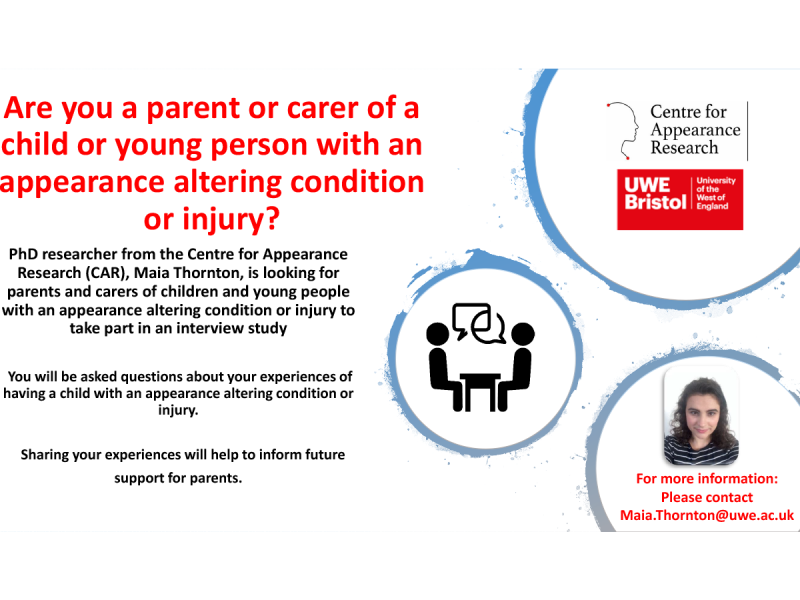 Are you a parent or carer of a child or young person with an appearance altering condition or injury?

PhD researcher from the Centre for Appearance Research (CAR), Maia Thornton, is looking for parents and carers of children and young people with an appearance altering condition or injury to take part in an interview study

You will be asked questions about your experiences of having a child with an appearance altering condition or injury.

Sharing your experiences will help to inform future support for parents.

Centre for Appearance Research

UWE Bristol

University of the West of England

For more information: Please contact Maia.Thornton@uwe.ac.uk